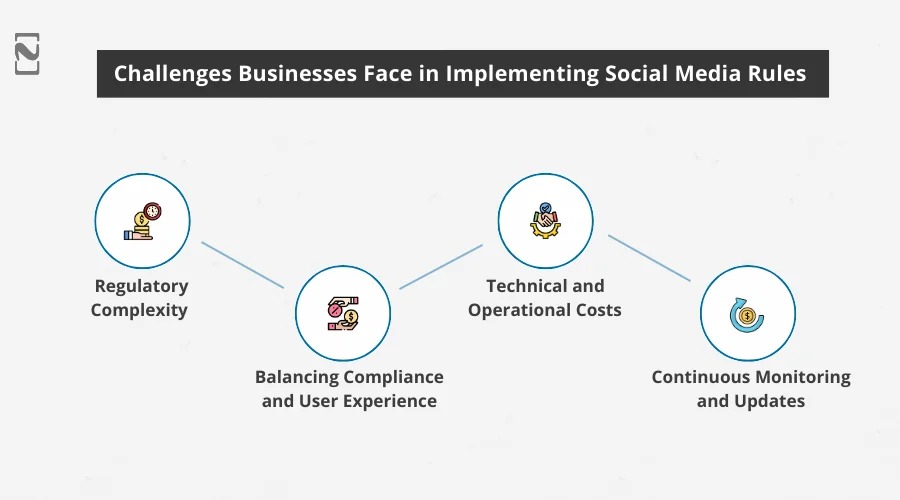 Challenges Businesses Face in Implementing Social Media Rules

Regulatory Complexity

Balancing Compliance and User Experience

Technical and Operational Costs

Continuous Monitoring and Updates